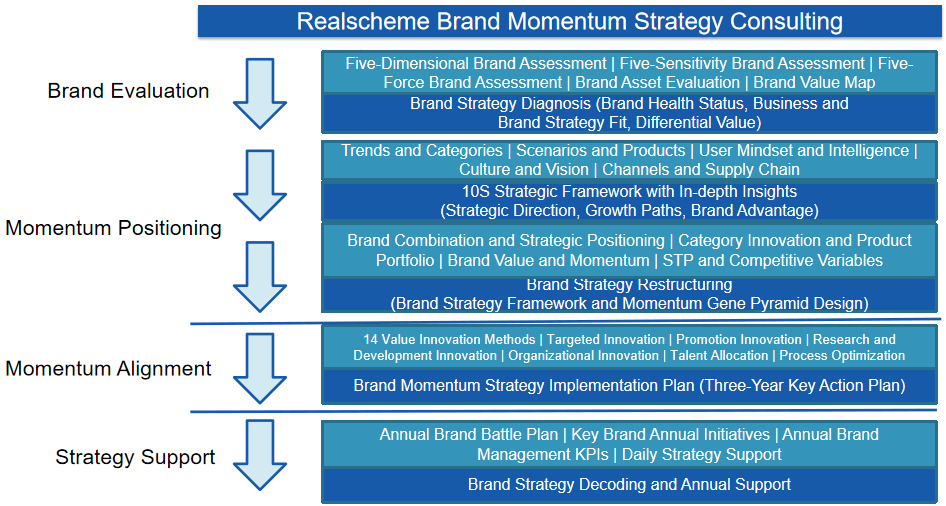 Realscheme Brand Momentum Strategy Consulting

Brand Evaluation

Five-Dimensional Brand Assessment | Five-Sensitivity Brand Assessment | Five-Force Brand Assessment | Brand Asset Evaluation | Brand Value Map

Brand Strategy Diagnosis (Brand Health Status, Business and Brand Strategy Fit, Differential Value)

Momentum Positioning

Trends and Categories | Scenarios and Products | User Mindset and Intelligence | Culture and Vision | Channels and Supply Chain

10S Strategic Framework with In-depth Insights (Strategic Direction, Growth Paths, Brand Advantage)

Brand Combination and Strategic Positioning | Category Innovation and Product Portfolio | Brand Value and Momentum | STP and Competitive Variables

Brand Strategy Restructuring (Brand Strategy Framework and Momentum Gene Pyramid Design)

Momentum Alignment

14 Value Innovation Methods | Targeted Innovation | Promotion Innovation | Research and Development Innovation | Organizational Innovation | Talent Allocation | Process Optimization

Brand Momentum Strategy Implementation Plan (Three-Year Key Action Plan)

Strategy Support

Annual Brand Battle Plan | Key Brand Annual Initiatives | Annual Brand Management KPIs | Daily Strategy Support

Brand Strategy Decoding and Annual Support